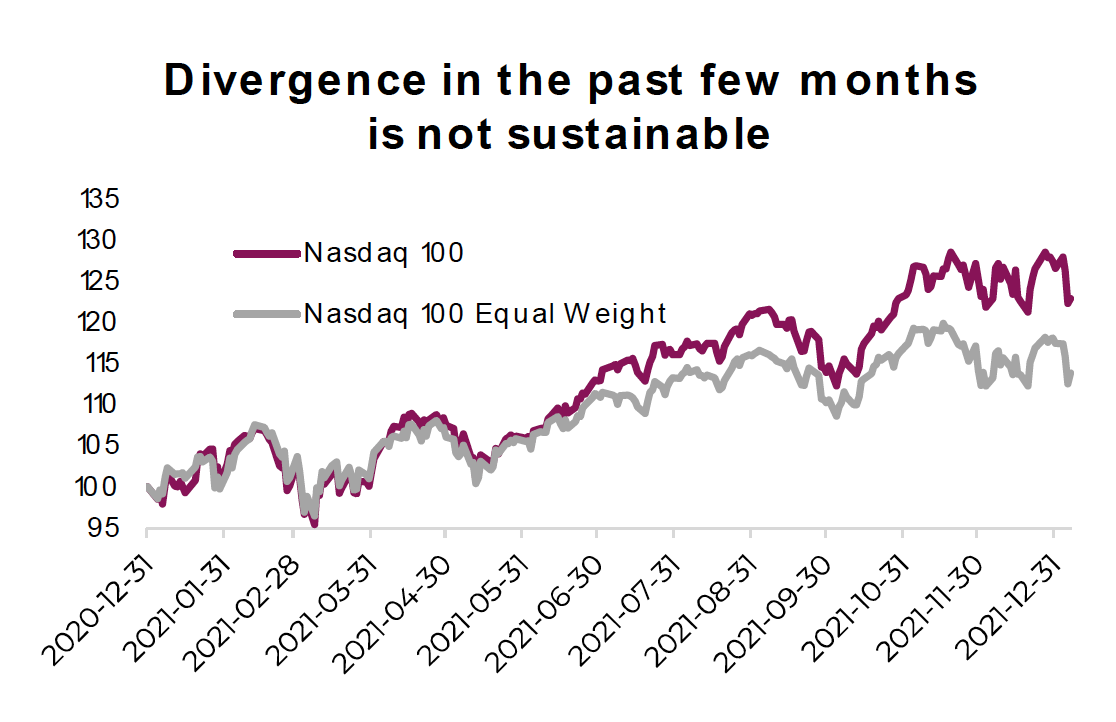 Divergence in the past few months is not sustainable

135
130
125
120
115
110
105
100
95

Nasdaq 100
Nasdaq 100 Equal Weight

2020-12-31
2021-01-31
2021-02-28
2021-03-31
2021-04-30
2021-05-31
2021-06-30
2021-07-31
2021-08-31
2021-09-30
2021-10-31
2021-11-30
2021-12-31